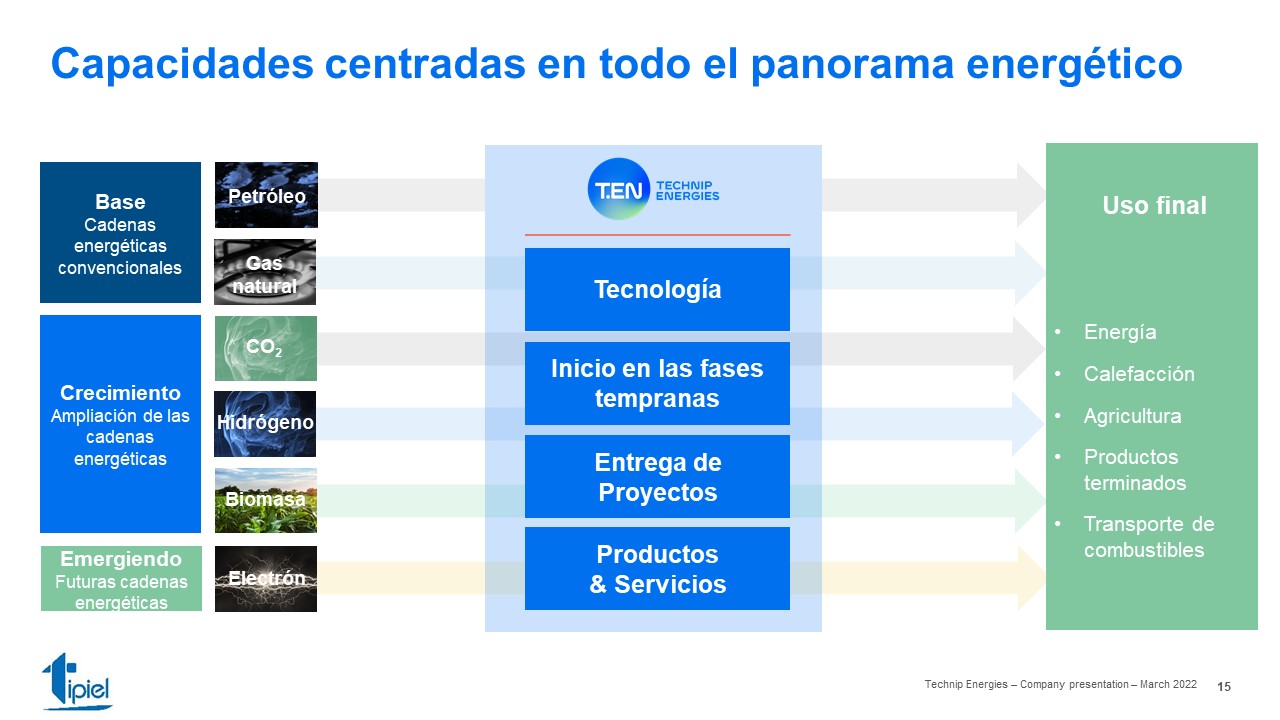 Capacidades centradas en todo el panorama energético

Base
Cadenas energéticas convencionales

Crecimiento
Ampliación de las cadenas energéticas

Emergiendo
Futuras cadenas energéticas

Petróleo

Gas natural

$CO_2$

Hidrógeno

Biomasa

Electrón

T.EN TECHNIP ENERGIES

Tecnología

Inicio en las fases tempranas

Entrega de Proyectos

Productos & Servicios

Uso final

• Energía
• Calefacción
• Agricultura
• Productos terminados
• Transporte de combustibles

tipiel

Technip Energies – Company presentation – March 2022 15